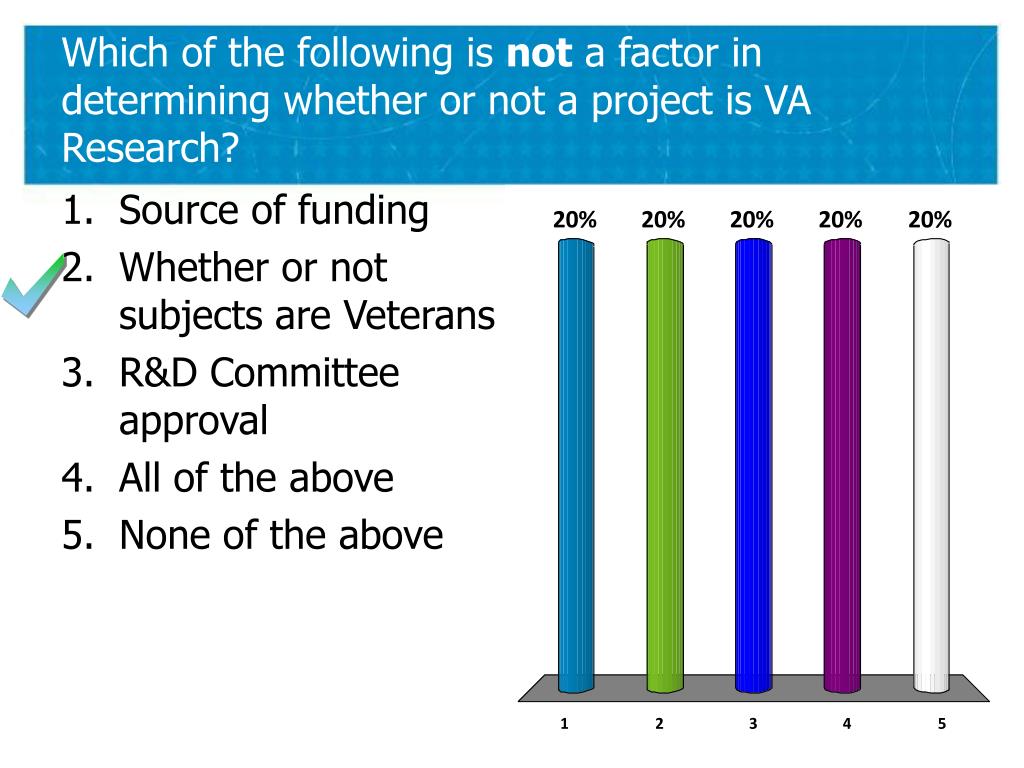 Which of the following is **not** a factor in determining whether or not a project is VA Research?

1. Source of funding
2. Whether or not subjects are Veterans
3. R&D Committee approval
4. All of the above
5. None of the above

20% 20% 20% 20% 20%

1 2 3 4 5